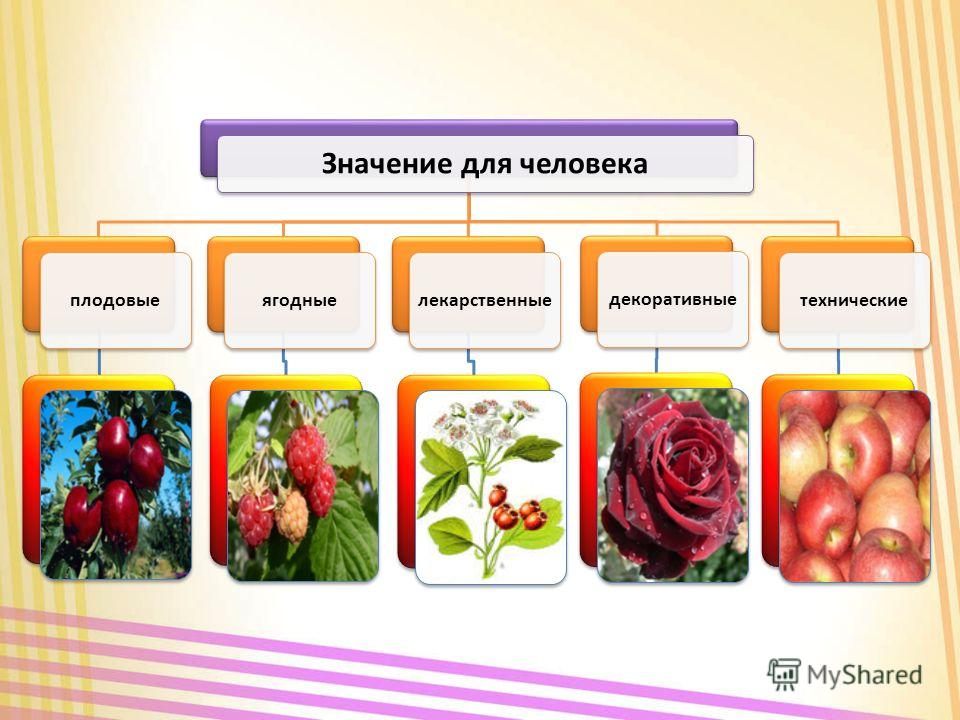 Значение для человека

плодовые

ягодные

лекарственные

декоративные

технические

MyShared